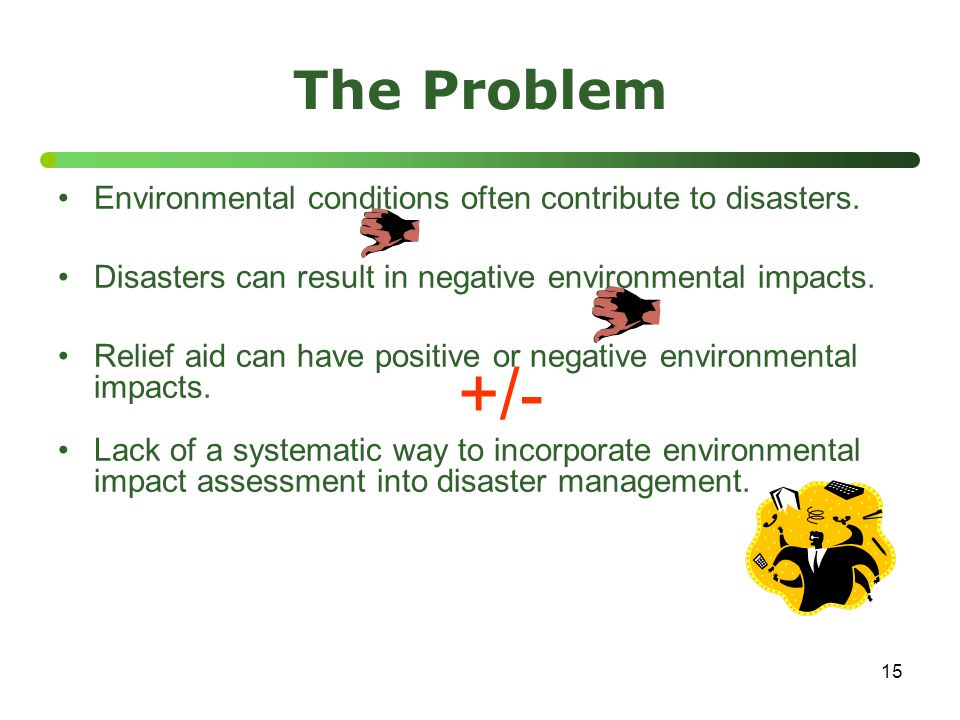 The Problem

• Environmental conditions often contribute to disasters.

• Disasters can result in negative environmental impacts.

• Relief aid can have positive or negative environmental impacts.

+/-

• Lack of a systematic way to incorporate environmental impact assessment into disaster management.

15